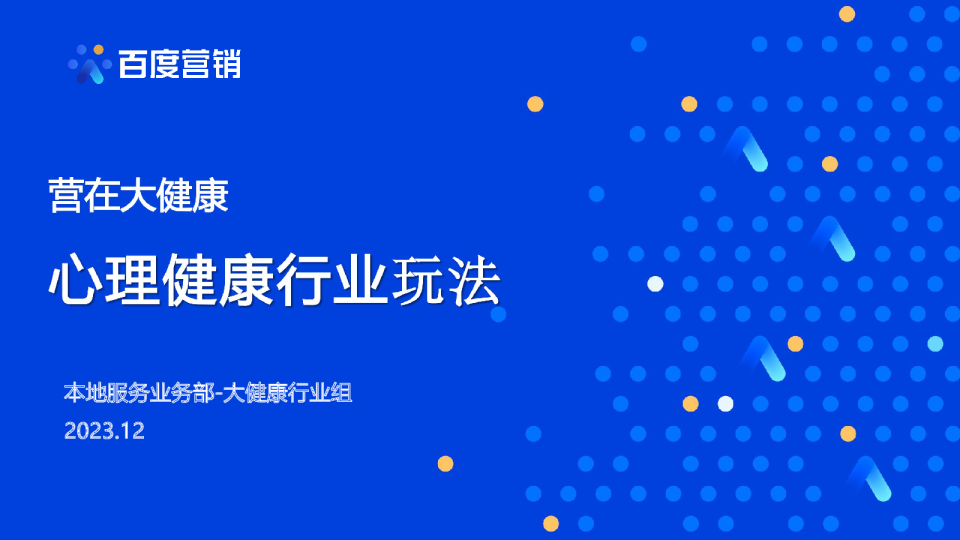 百度营销

营在大健康

心理健康行业玩法

本地服务业务部-大健康行业组

2023.12